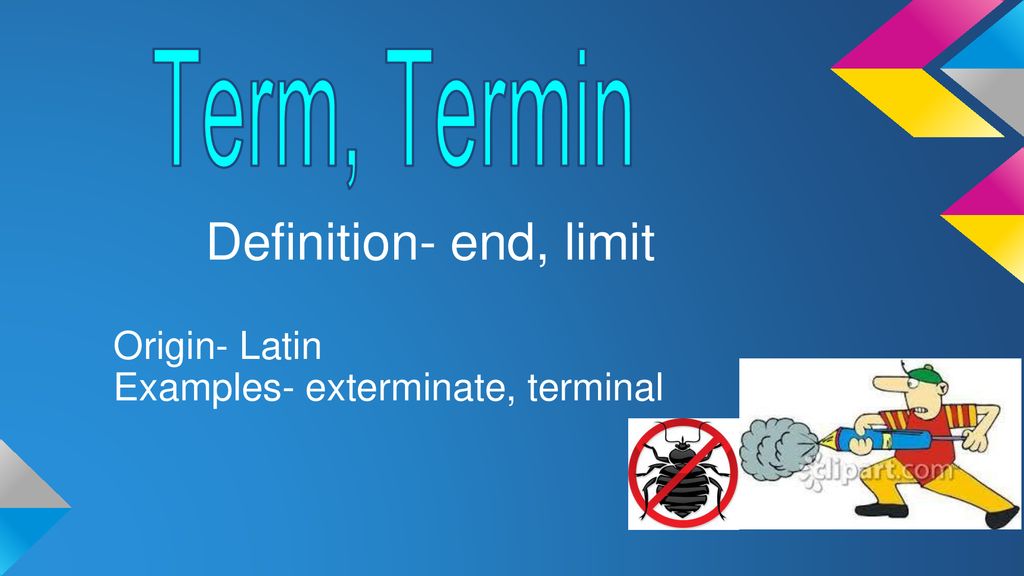 Term, Termin

Definition- end, limit

Origin- Latin
Examples- exterminate, terminal

clipart.com